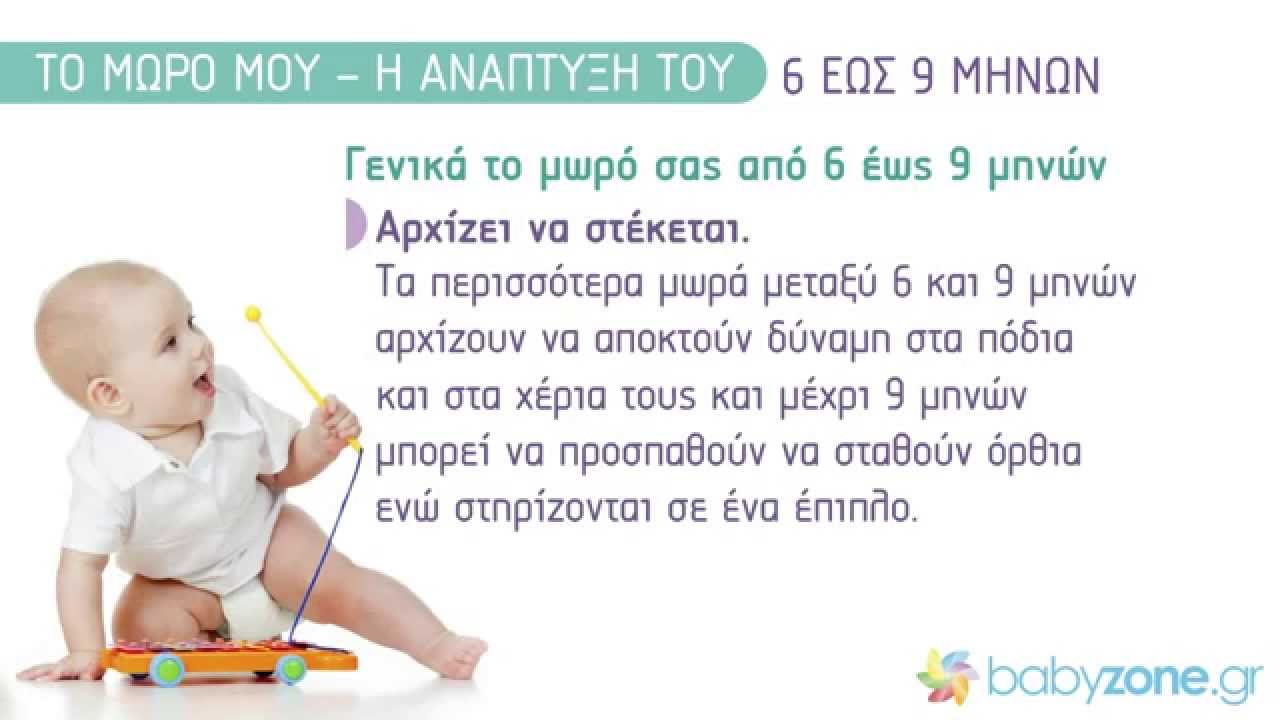 ΤΟ ΜΩΡΟ ΜΟΥ – Η ΑΝΑΠΤΥΞΗ ΤΟΥ 6 ΕΩΣ 9 ΜΗΝΩΝ

Γενικά το μωρό σας από 6 έως 9 μηνών

Αρχίζει να στέκεται.
Τα περισσότερα μωρά μεταξύ 6 και 9 μηνών αρχίζουν να αποκτούν δύναμη στα πόδια και στα χέρια τους και μέχρι 9 μηνών μπορεί να προσπαθούν να σταθούν όρθια ενώ στηρίζονται σε ένα έπιπλο.

babyzone.gr